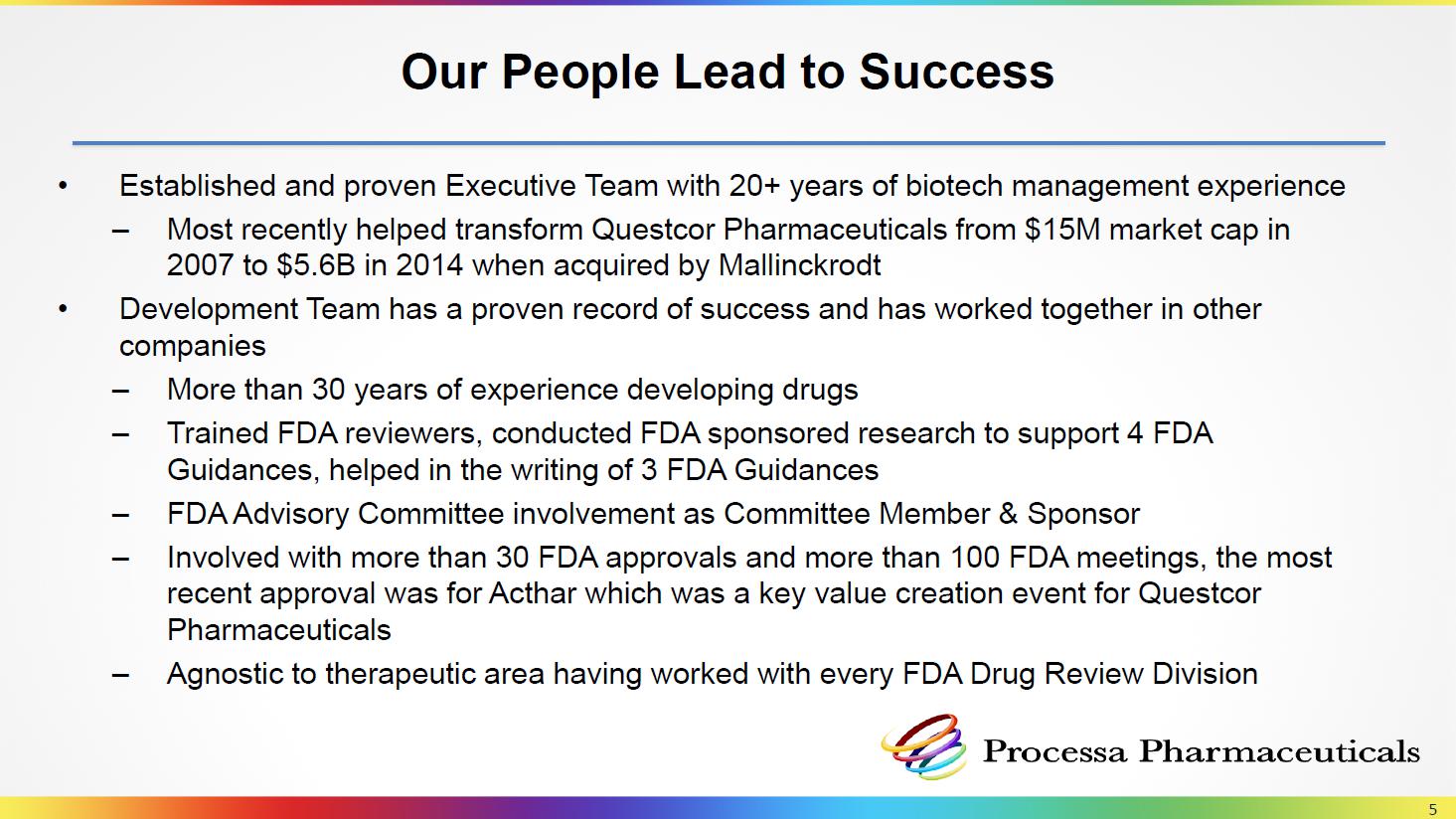 Our People Lead to Success

• Established and proven Executive Team with 20+ years of biotech management experience
– Most recently helped transform Questcor Pharmaceuticals from \$15M market cap in 2007 to \$5.6B in 2014 when acquired by Mallinckrodt
• Development Team has a proven record of success and has worked together in other companies
– More than 30 years of experience developing drugs
– Trained FDA reviewers, conducted FDA sponsored research to support 4 FDA Guidances, helped in the writing of 3 FDA Guidances
– FDA Advisory Committee involvement as Committee Member & Sponsor
– Involved with more than 30 FDA approvals and more than 100 FDA meetings, the most recent approval was for Acthar which was a key value creation event for Questcor Pharmaceuticals
– Agnostic to therapeutic area having worked with every FDA Drug Review Division

Processa Pharmaceuticals

5